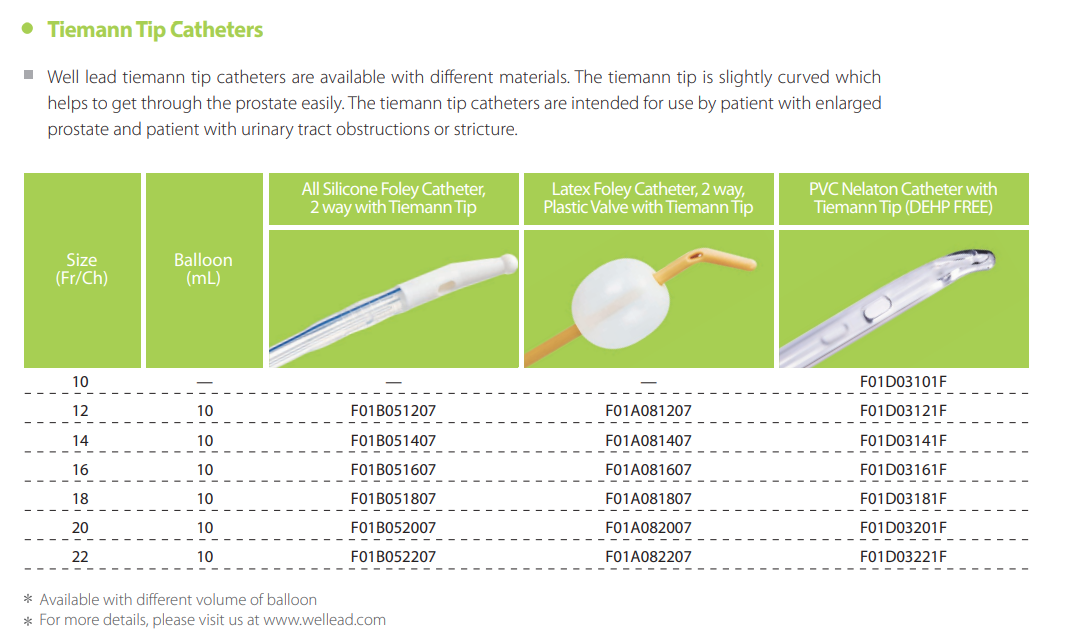 Tiemann Tip Catheters

Well lead tiemann tip catheters are available with different materials. The tiemann tip is slightly curved which helps to get through the prostate easily. The tiemann tip catheters are intended for use by patient with enlarged prostate and patient with urinary tract obstructions or stricture.

| Size (Fr/Ch) | Balloon (mL) | All Silicone Foley Catheter, 2 way with Tiemann Tip | Latex Foley Catheter, 2 way, Plastic Valve with Tiemann Tip | PVC Nelaton Catheter with Tiemann Tip (DEHP FREE) |
|---|---|---|---|---|
| 10 | — | — | — | F01D03101F |
| 12 | 10 | F01B051207 | F01A081207 | F01D03121F |
| 14 | 10 | F01B051407 | F01A081407 | F01D03141F |
| 16 | 10 | F01B051607 | F01A081607 | F01D03161F |
| 18 | 10 | F01B051807 | F01A081807 | F01D03181F |
| 20 | 10 | F01B052007 | F01A082007 | F01D03201F |
| 22 | 10 | F01B052207 | F01A082207 | F01D03221F |

* Available with different volume of balloon
* For more details, please visit us at www.wellead.com